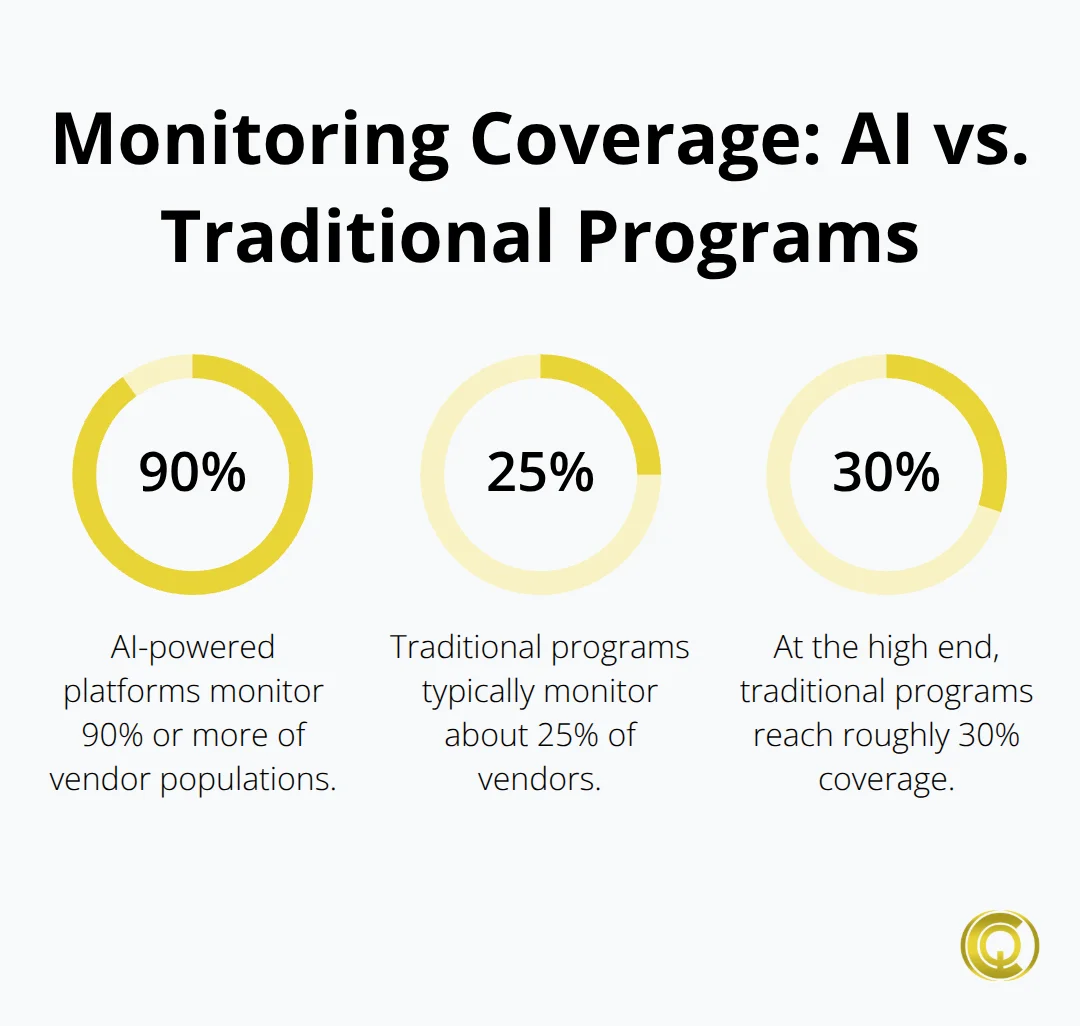 Monitoring Coverage: AI vs. Traditional Programs

90%

AI-powered platforms monitor 90% or more of vendor populations.

25%

Traditional programs typically monitor about 25% of vendors.

30%

At the high end, traditional programs reach roughly 30% coverage.